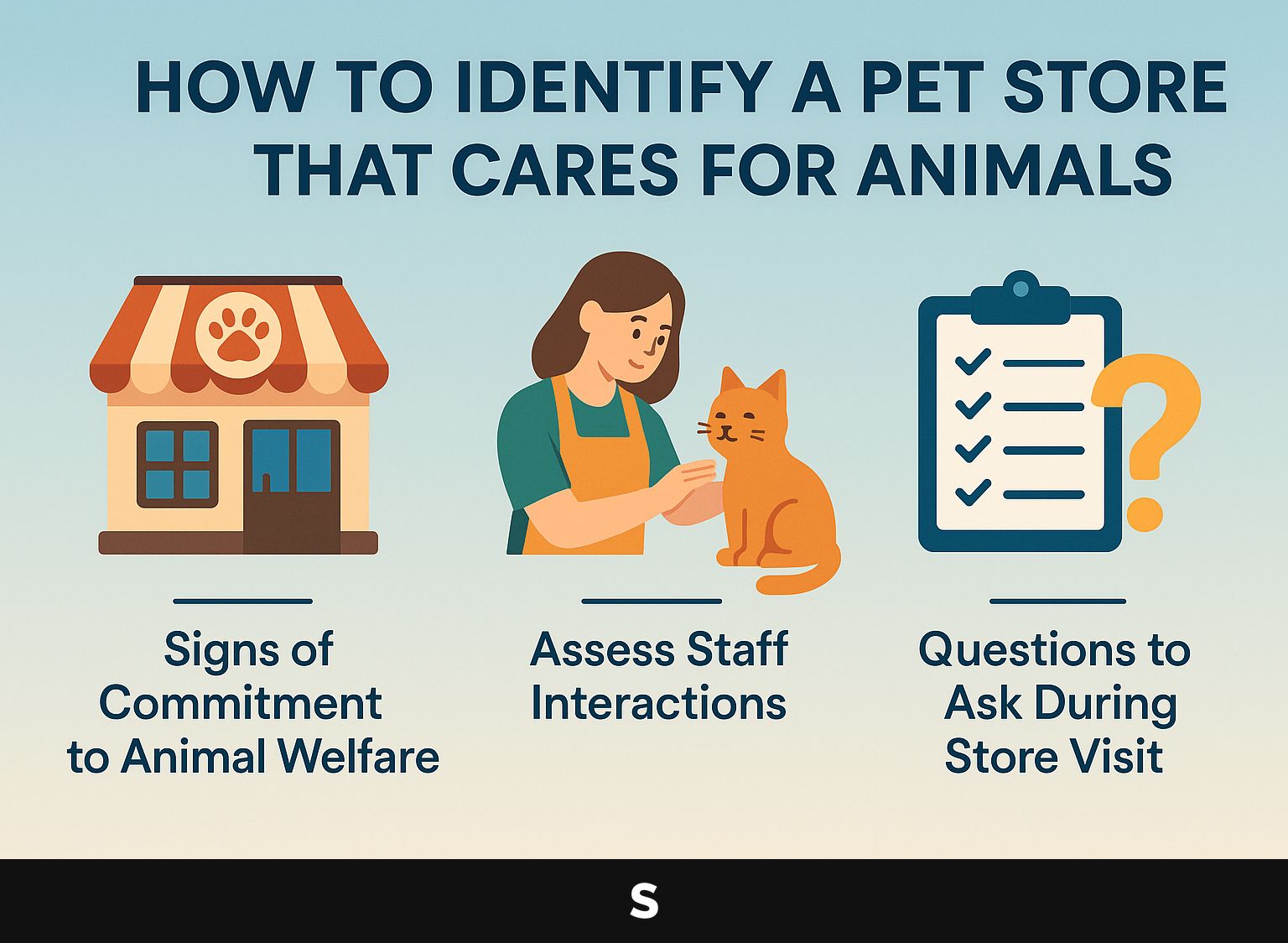 HOW TO IDENTIFY A PET STORE THAT CARES FOR ANIMALS

Signs of Commitment to Animal Welfare

Assess Staff Interactions

Questions to Ask During Store Visit

S